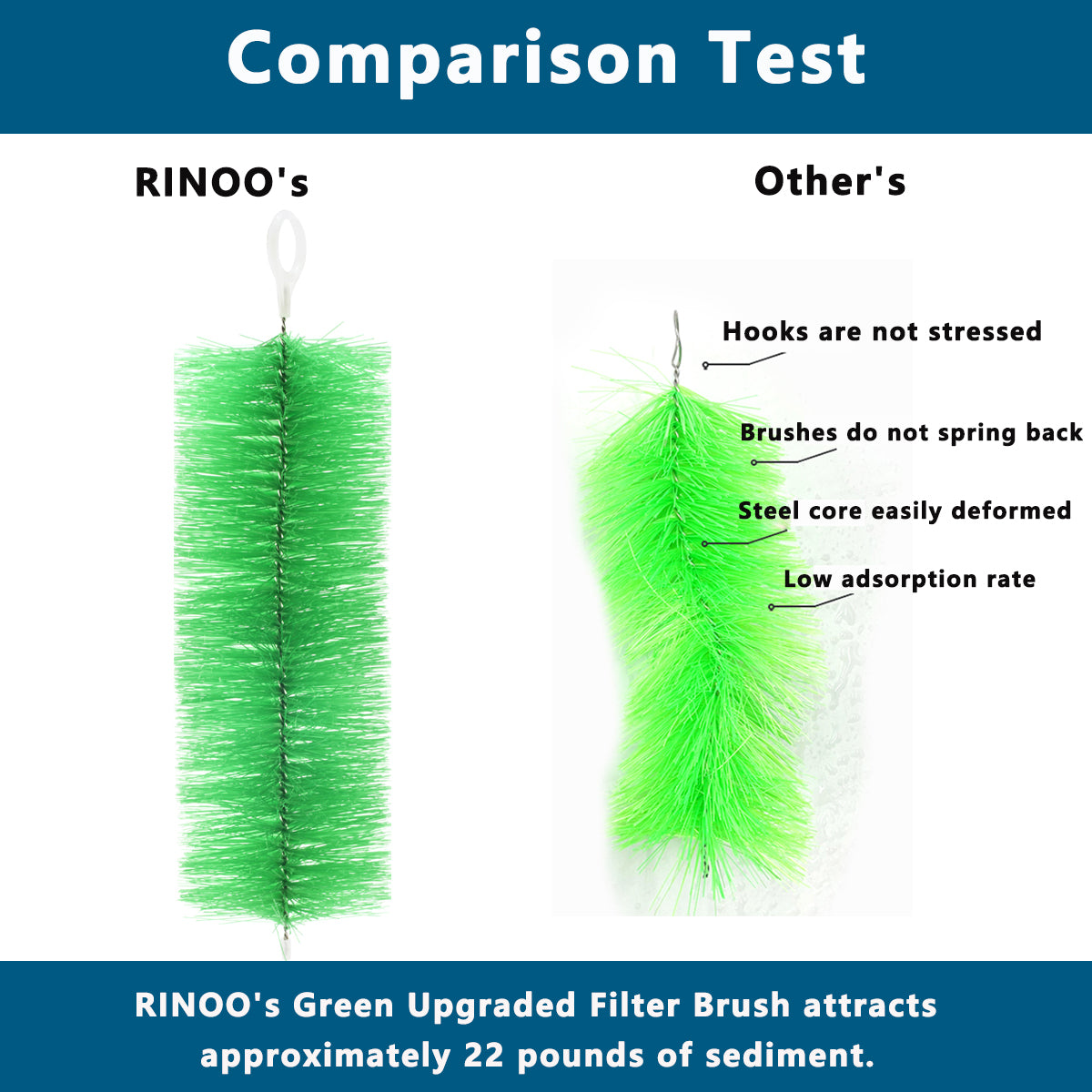 Comparison Test

RINOO's

Other's

Hooks are not stressed

Brushes do not spring back

Steel core easily deformed

Low adsorption rate

RINOO's Green Upgraded Filter Brush attracts approximately 22 pounds of sediment.